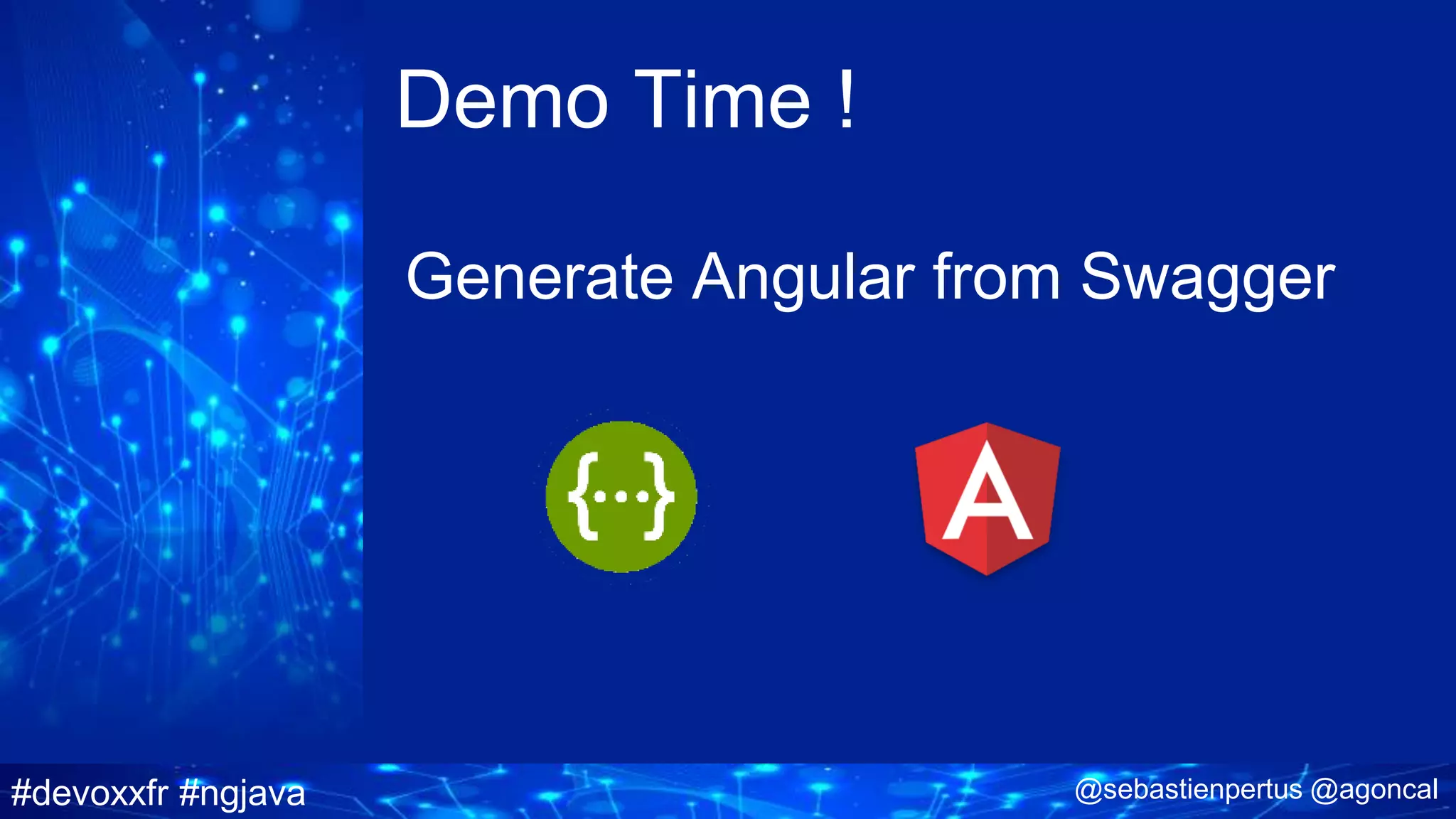 Demo Time !

Generate Angular from Swagger

{...}

A

#devoxxfr #ngjava

@sebastienpertus @agoncal